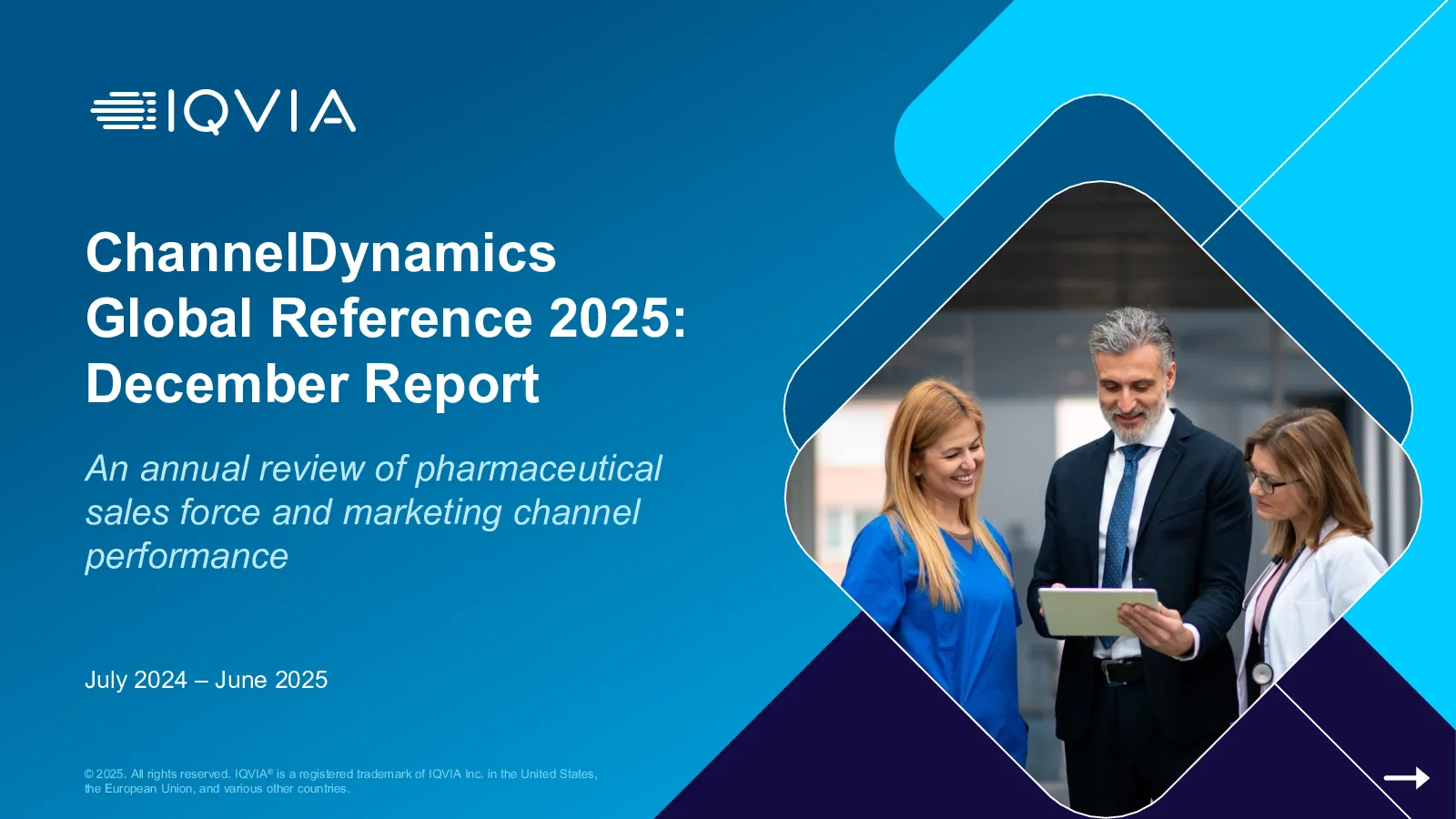 IQVIA

ChannelDynamics Global Reference 2025: December Report

An annual review of pharmaceutical sales force and marketing channel performance

July 2024 – June 2025

© 2025. All rights reserved. IQVIA® is a registered trademark of IQVIA Inc. in the United States, the European Union, and various other countries.